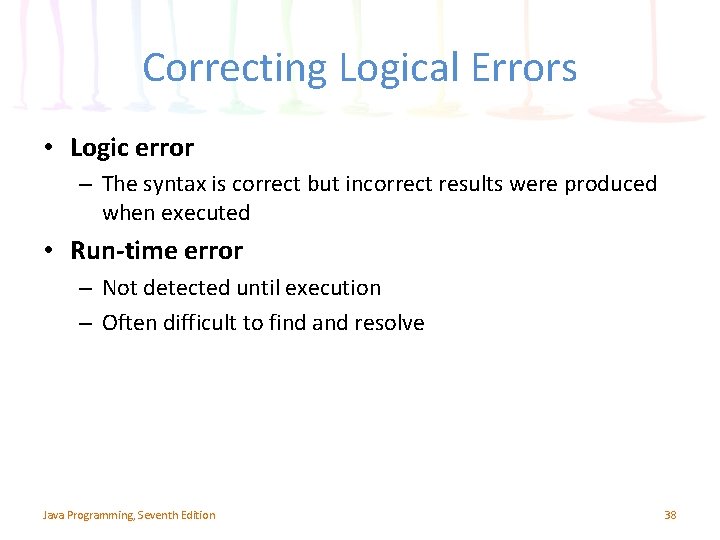 Correcting Logical Errors

• Logic error
– The syntax is correct but incorrect results were produced when executed

• Run-time error
– Not detected until execution
– Often difficult to find and resolve

Java Programming, Seventh Edition

38